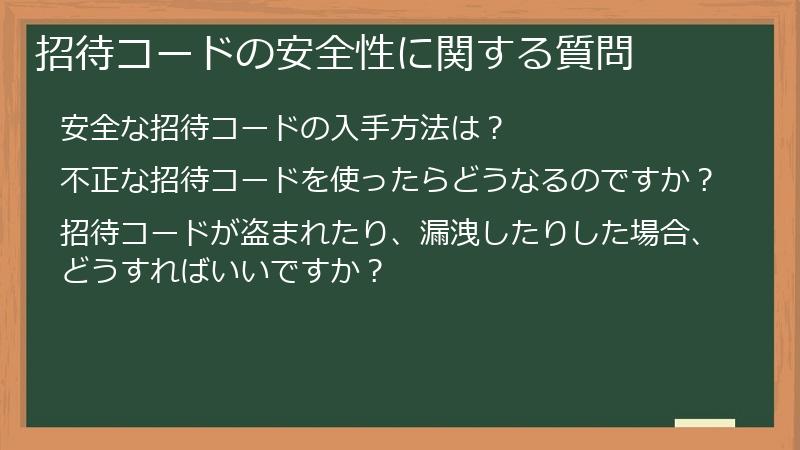 招待コードの安全性に関する質問

安全な招待コードの入手方法は？

不正な招待コードを使ったらどうなるのですか？

招待コードが盗まれたり、漏洩したりした場合、どうすればいいですか？